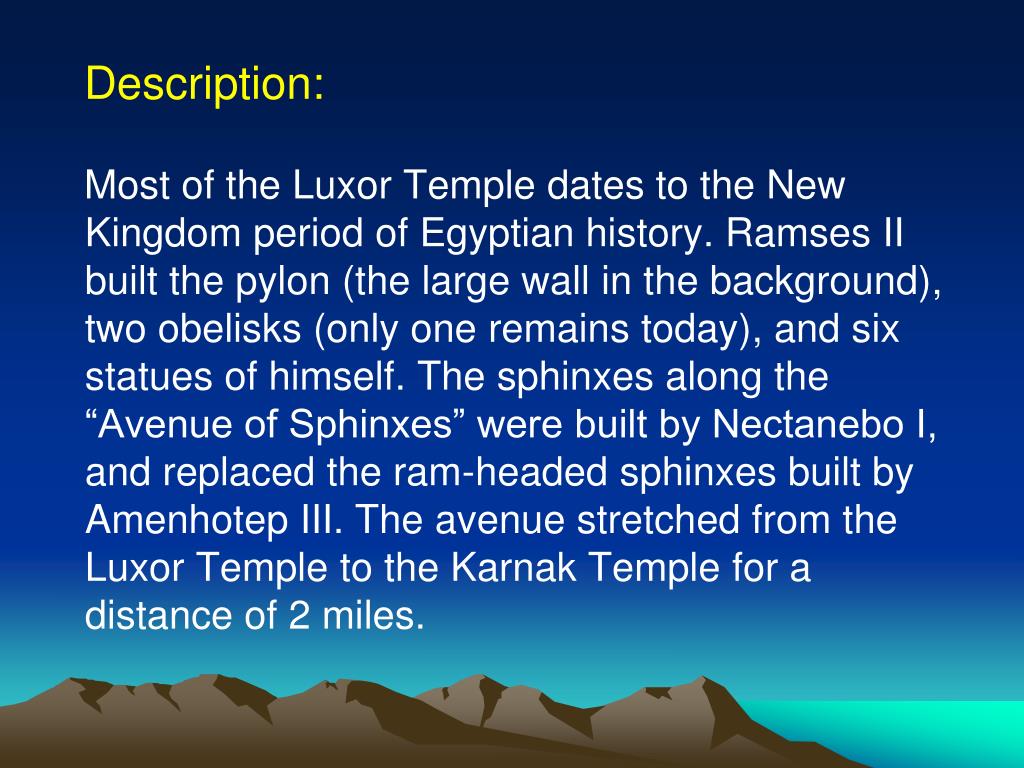 Description:

Most of the Luxor Temple dates to the New Kingdom period of Egyptian history. Ramses II built the pylon (the large wall in the background), two obelisks (only one remains today), and six statues of himself. The sphinxes along the “Avenue of Sphinxes” were built by Nectanebo I, and replaced the ram-headed sphinxes built by Amenhotep III. The avenue stretched from the Luxor Temple to the Karnak Temple for a distance of 2 miles.